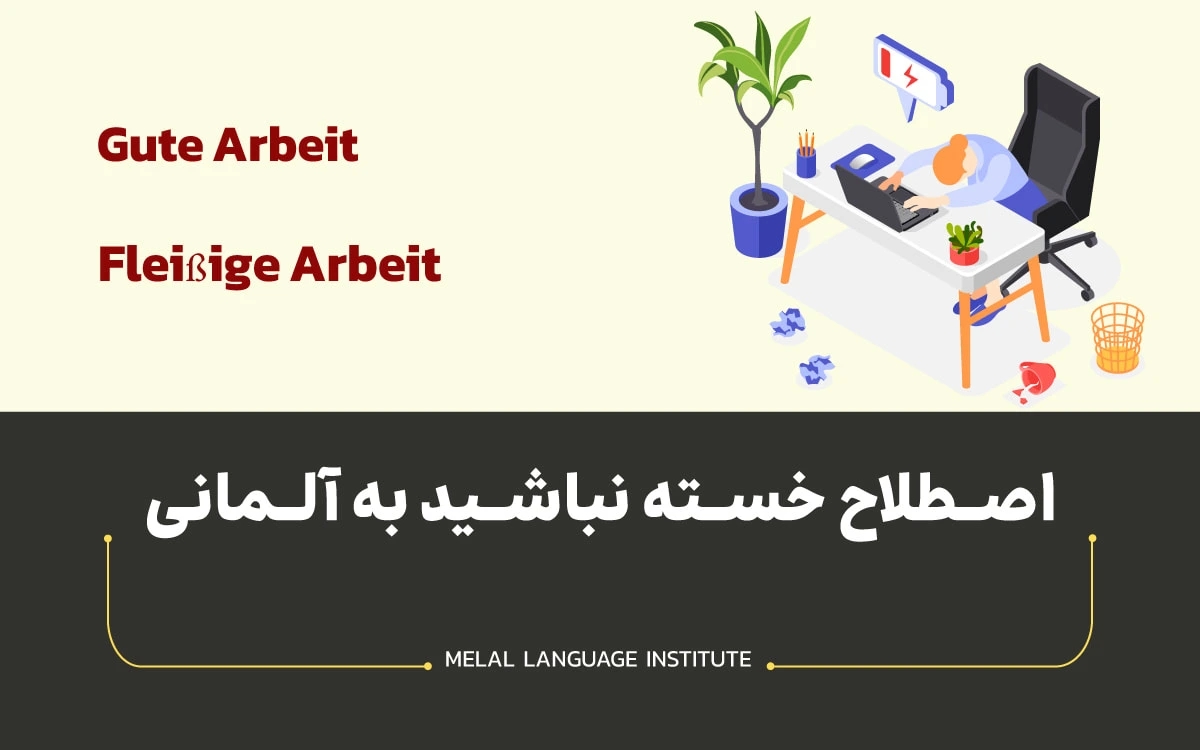 Gute Arbeit

Fleißige Arbeit

اصطلاح خسته نباشید به آلمانی

MELAL LANGUAGE INSTITUTE